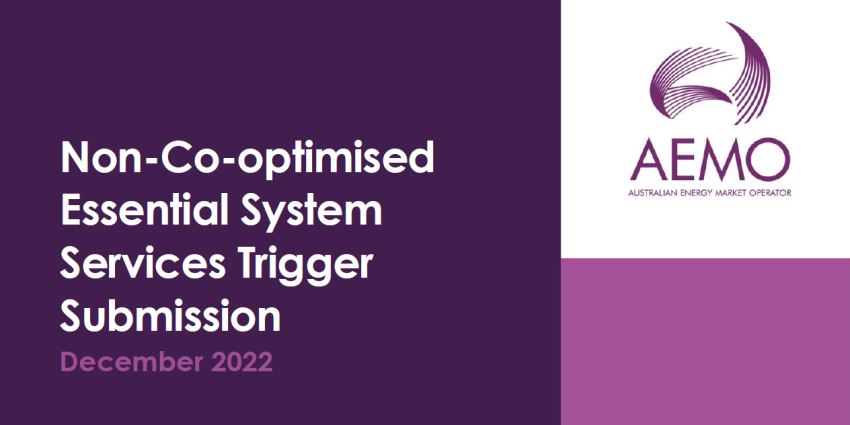 Non-Co-optimised Essential System Services Trigger Submission

December 2022

AEMO
AUSTRALIAN ENERGY MARKET OPERATOR